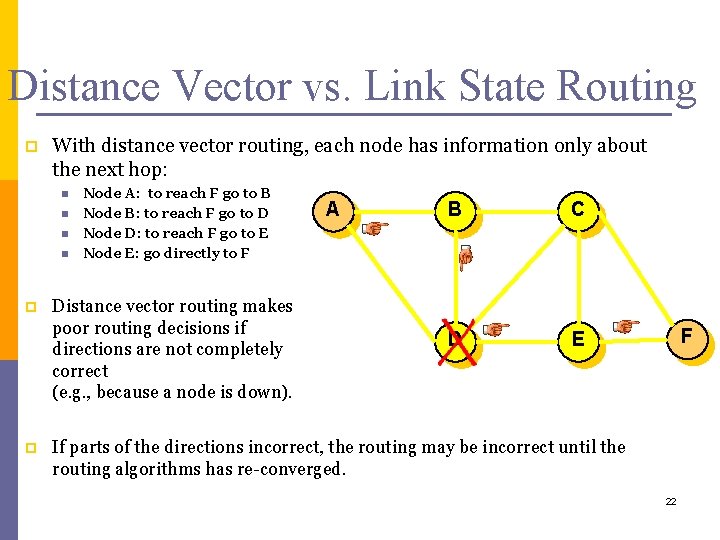 Distance Vector vs. Link State Routing

With distance vector routing, each node has information only about the next hop:

Node A: to reach F go to B
Node B: to reach F go to D
Node D: to reach F go to E
Node E: go directly to F

A
B
C
D
E
F

Distance vector routing makes poor routing decisions if directions are not completely correct
(e.g., because a node is down).

If parts of the directions incorrect, the routing may be incorrect until the routing algorithms has re-converged.

22